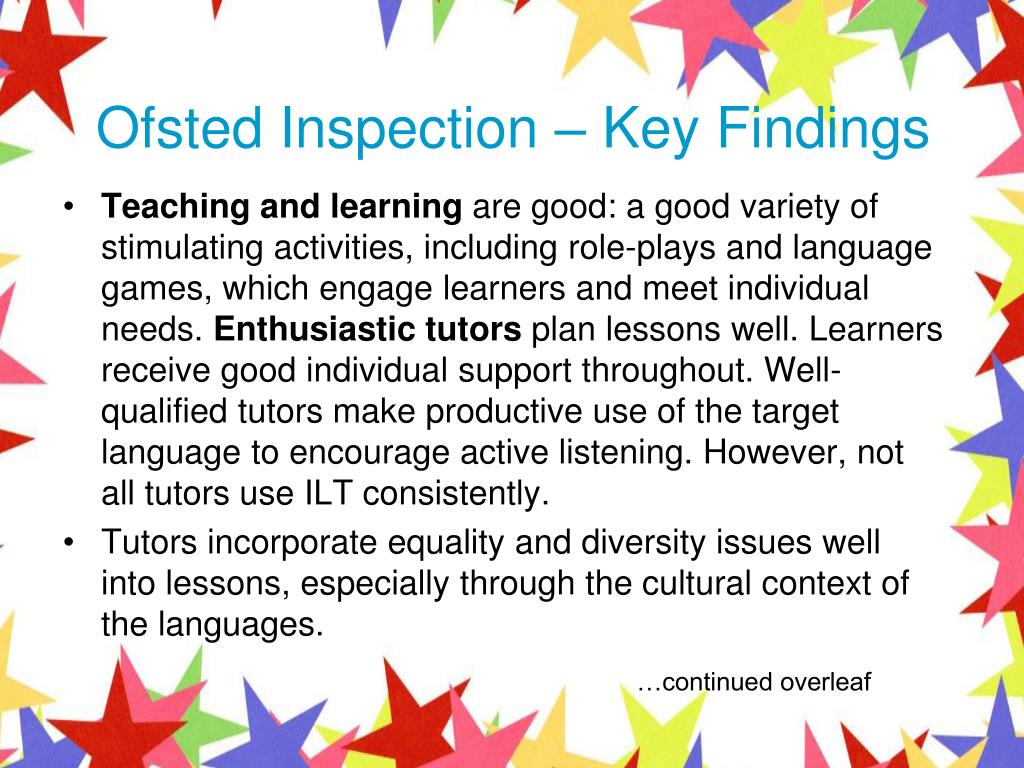 Ofsted Inspection – Key Findings

• Teaching and learning are good: a good variety of stimulating activities, including role-plays and language games, which engage learners and meet individual needs. Enthusiastic tutors plan lessons well. Learners receive good individual support throughout. Well-qualified tutors make productive use of the target language to encourage active listening. However, not all tutors use ILT consistently.
• Tutors incorporate equality and diversity issues well into lessons, especially through the cultural context of the languages.

…continued overleaf